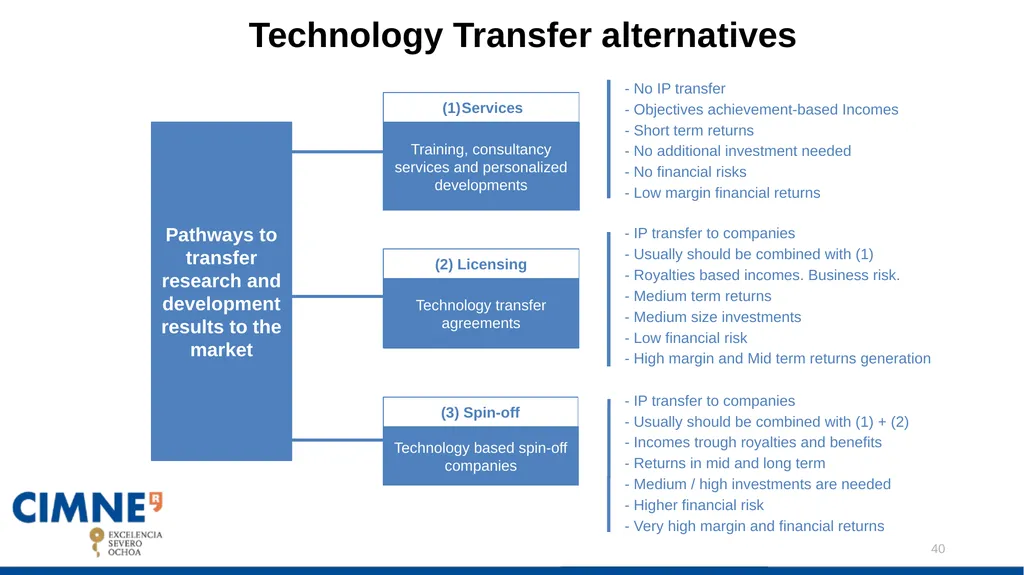 Technology Transfer alternatives

Pathways to transfer research and development results to the market

(1)Services

Training, consultancy services and personalized developments

- No IP transfer
- Objectives achievement-based Incomes
- Short term returns
- No additional investment needed
- No financial risks
- Low margin financial returns

(2) Licensing

Technology transfer agreements

- IP transfer to companies
- Usually should be combined with (1)
- Royalties based incomes. Business risk.
- Medium term returns
- Medium size investments
- Low financial risk
- High margin and Mid term returns generation

(3) Spin-off

Technology based spin-off companies

- IP transfer to companies
- Usually should be combined with (1) + (2)
- Incomes trough royalties and benefits
- Returns in mid and long term
- Medium / high investments are needed
- Higher financial risk
- Very high margin and financial returns

CIMNE

EXCELENCIA SEVERO OCHOA

40